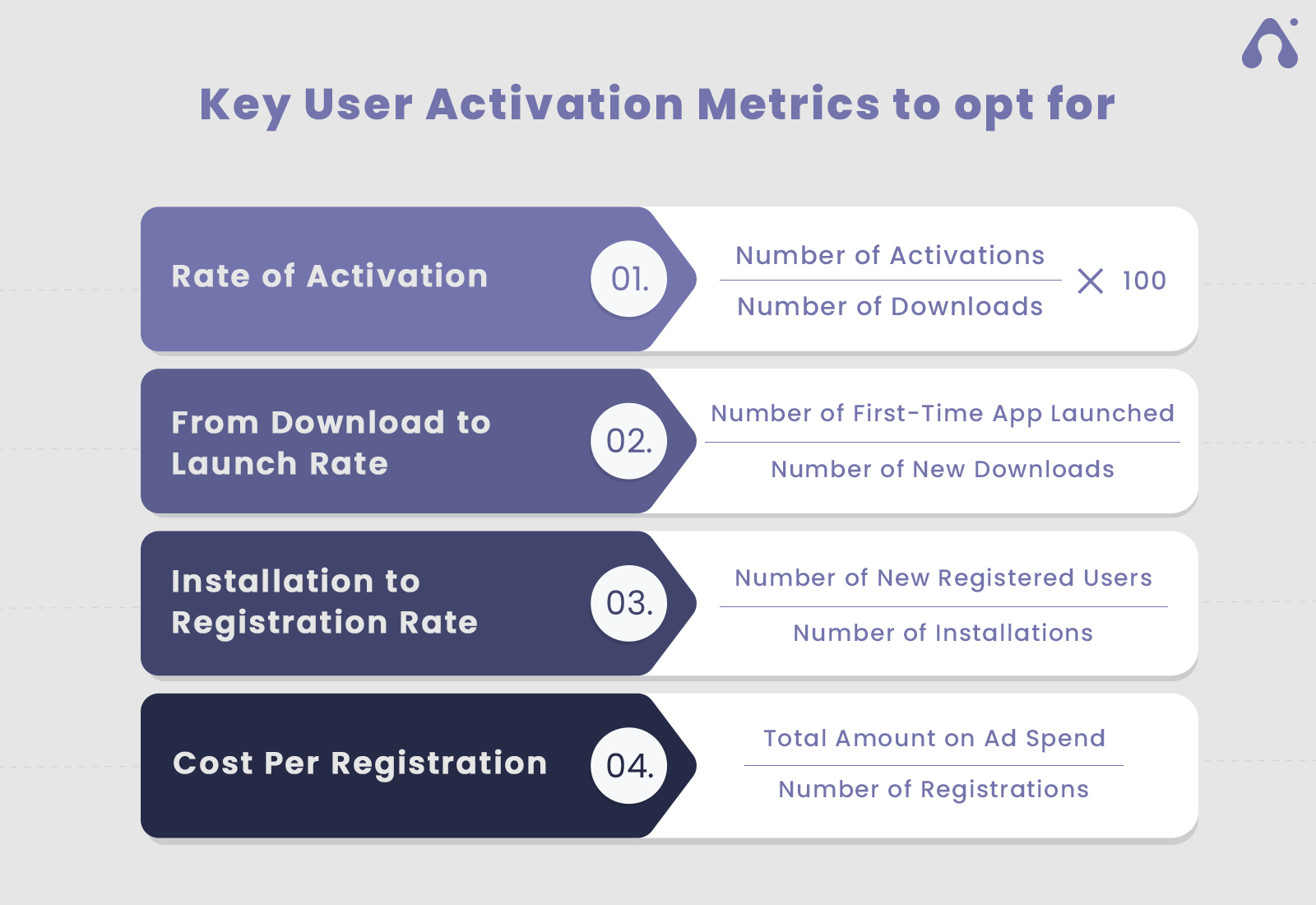 Key User Activation Metrics to opt for

Rate of Activation

01.

$\frac{\text{Number of Activations}}{\text{Number of Downloads}} \times 100$

From Download to Launch Rate

02.

$\frac{\text{Number of First-Time App Launched}}{\text{Number of New Downloads}}$

Installation to Registration Rate

03.

$\frac{\text{Number of New Registered Users}}{\text{Number of Installations}}$

Cost Per Registration

04.

$\frac{\text{Total Amount on Ad Spend}}{\text{Number of Registrations}}$